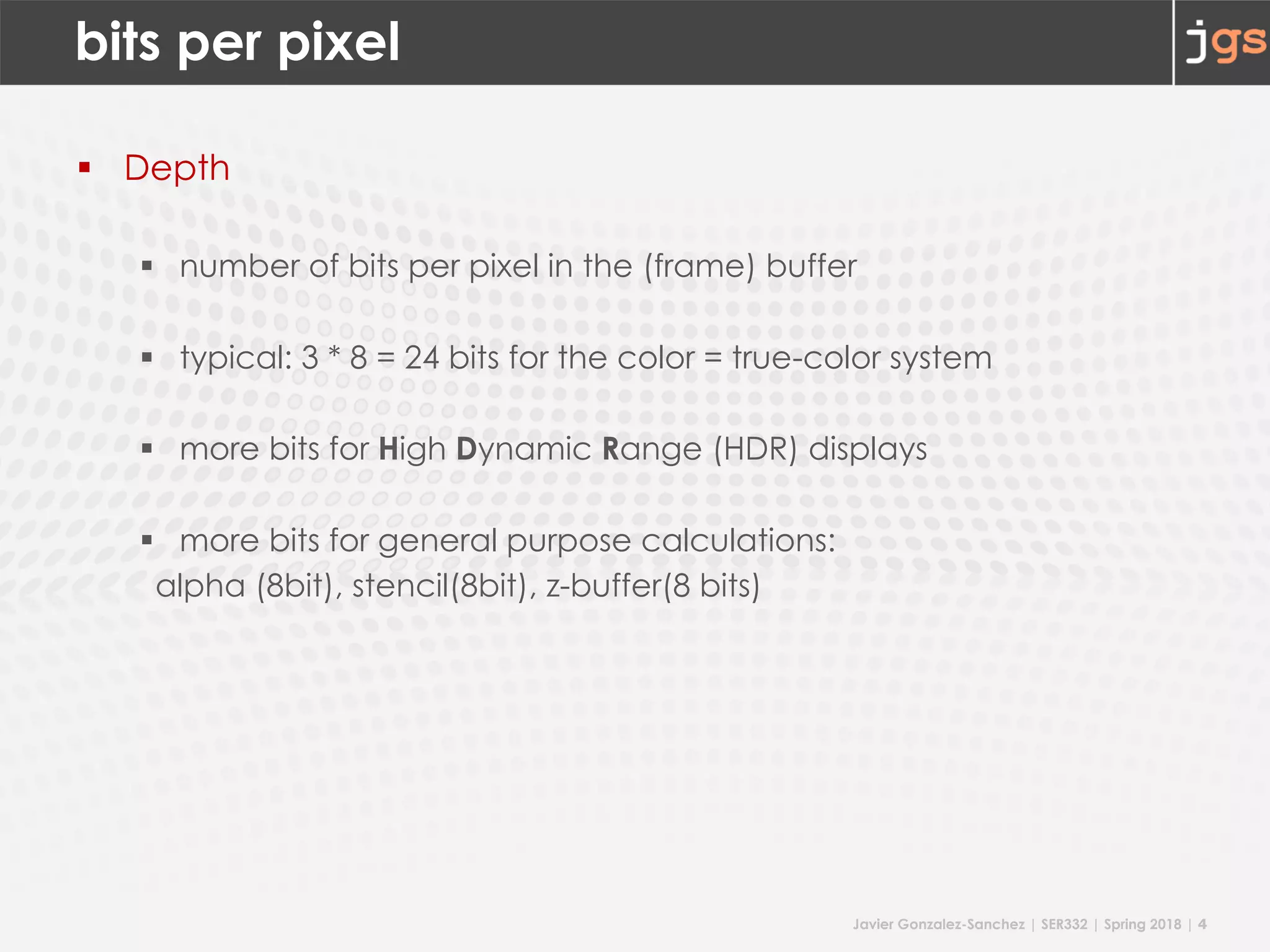 bits per pixel

jgs

▪ Depth

▪ number of bits per pixel in the (frame) buffer

▪ typical: 3 * 8 = 24 bits for the color = true-color system

▪ more bits for High Dynamic Range (HDR) displays

▪ more bits for general purpose calculations:
alpha (8bit), stencil(8bit), z-buffer(8 bits)

Javier Gonzalez-Sanchez | SER332 | Spring 2018 | 4